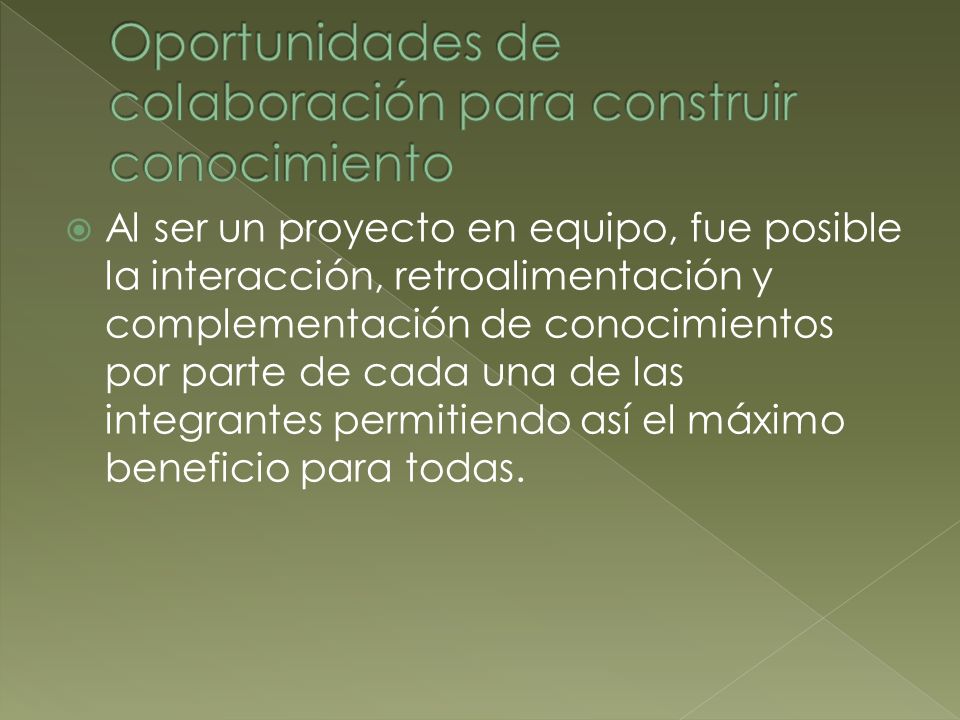 Oportunidades de colaboración para construir conocimiento

Al ser un proyecto en equipo, fue posible la interacción, retroalimentación y complementación de conocimientos por parte de cada una de las integrantes permitiendo así el máximo beneficio para todas.